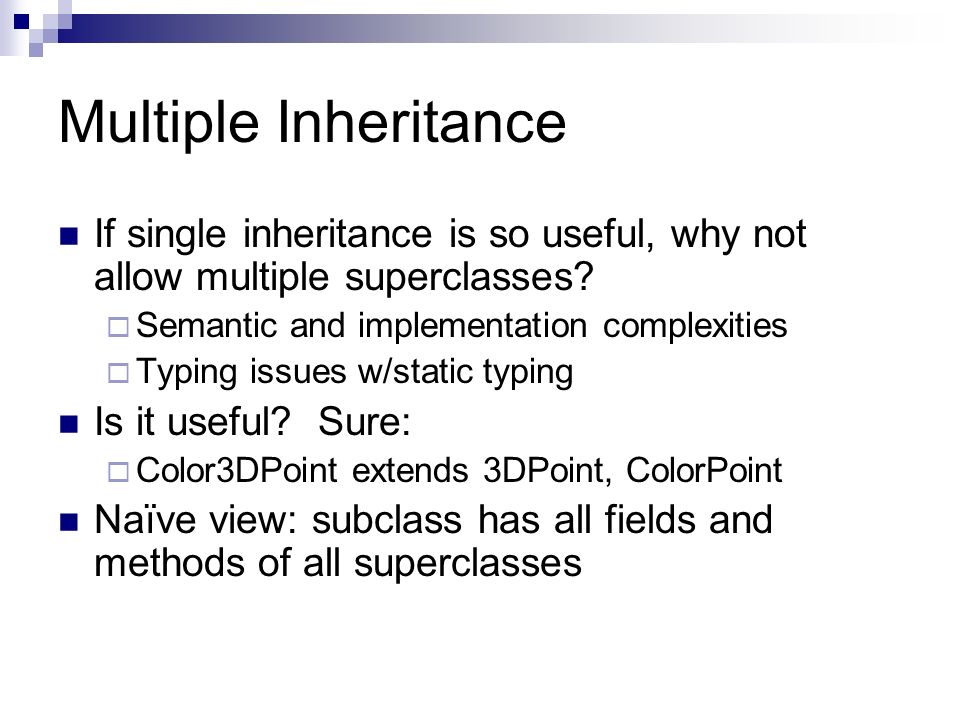 Multiple Inheritance

- If single inheritance is so useful, why not allow multiple superclasses?
  - Semantic and implementation complexities
  - Typing issues w/static typing
- Is it useful? Sure:
  - Color3DPoint extends 3DPoint, ColorPoint
- Naïve view: subclass has all fields and methods of all superclasses